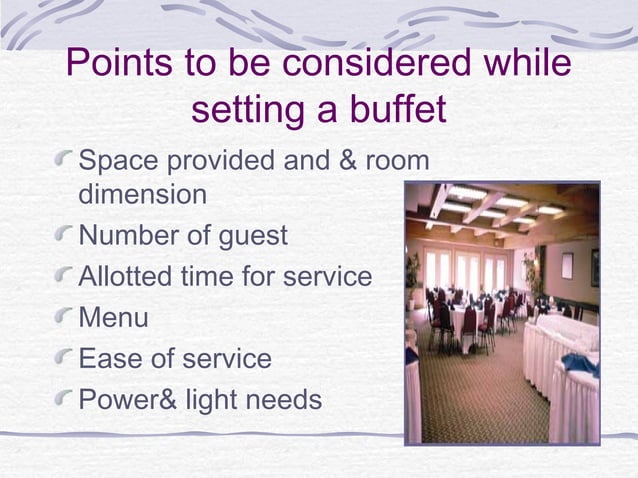 Points to be considered while setting a buffet

Space provided and & room dimension

Number of guest

Allotted time for service

Menu

Ease of service

Power& light needs